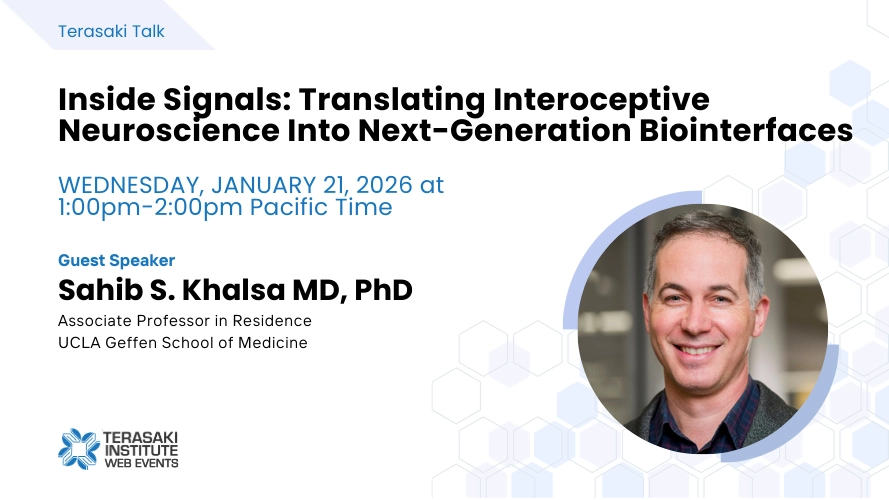 Terasaki Talk

Inside Signals: Translating Interoceptive Neuroscience Into Next-Generation Biointerfaces

WEDNESDAY, JANUARY 21, 2026 at 1:00pm-2:00pm Pacific Time

Guest Speaker

Sahib S. Khalsa MD, PhD

Associate Professor in Residence
UCLA Geffen School of Medicine

TERASAKI INSTITUTE WEB EVENTS